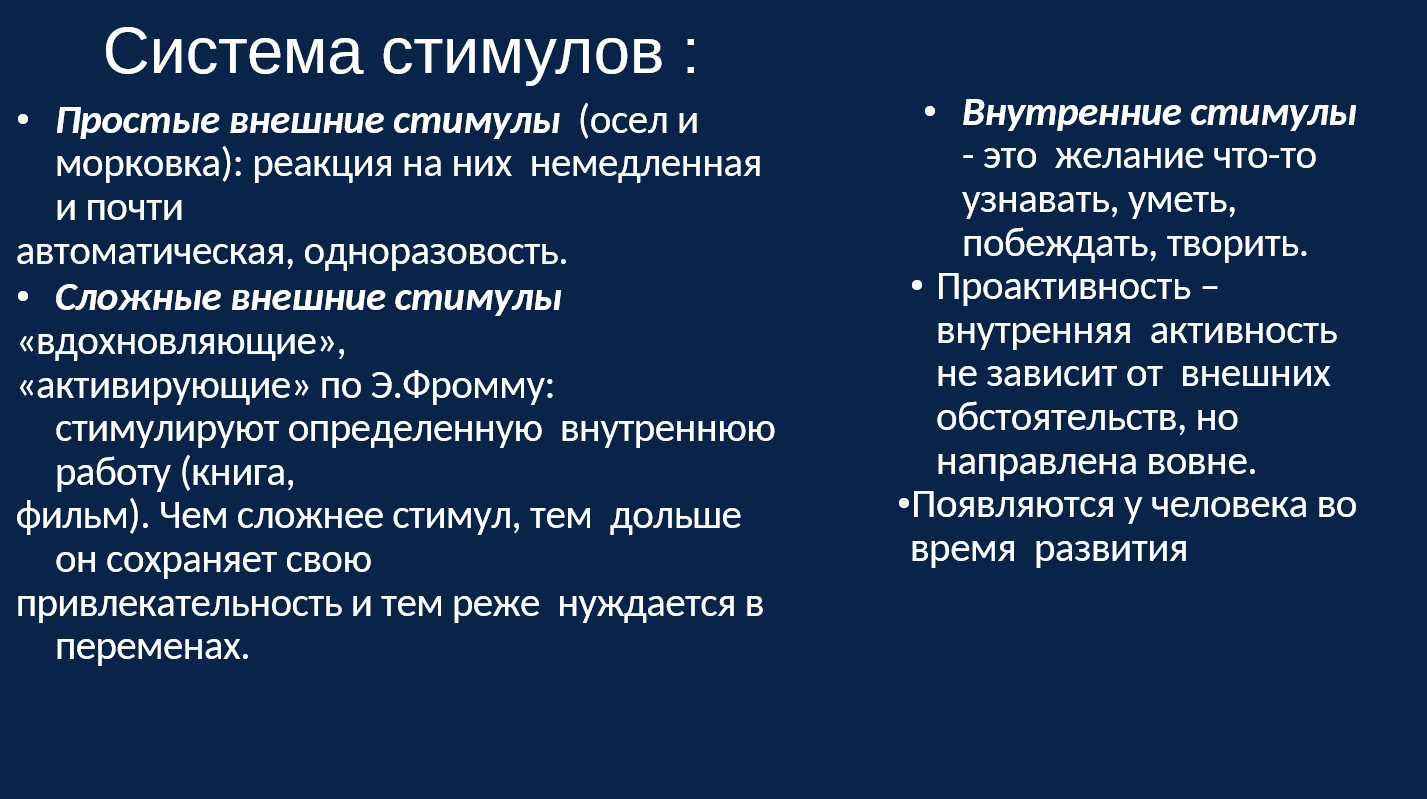 Система стимулов :

• Простые внешние стимулы (осел и морковка): реакция на них немедленная и почти автоматическая, одноразовость.
• Сложные внешние стимулы «вдохновляющие», «активирующие» по Э.Фромму: стимулируют определенную внутреннюю работу (книга, фильм). Чем сложнее стимул, тем дольше он сохраняет свою привлекательность и тем реже нуждается в переменах.

• Внутренние стимулы - это желание что-то узнавать, уметь, побеждать, творить.
• Проактивность – внутренняя активность не зависит от внешних обстоятельств, но направлена вовне.
•Появляются у человека во время развития